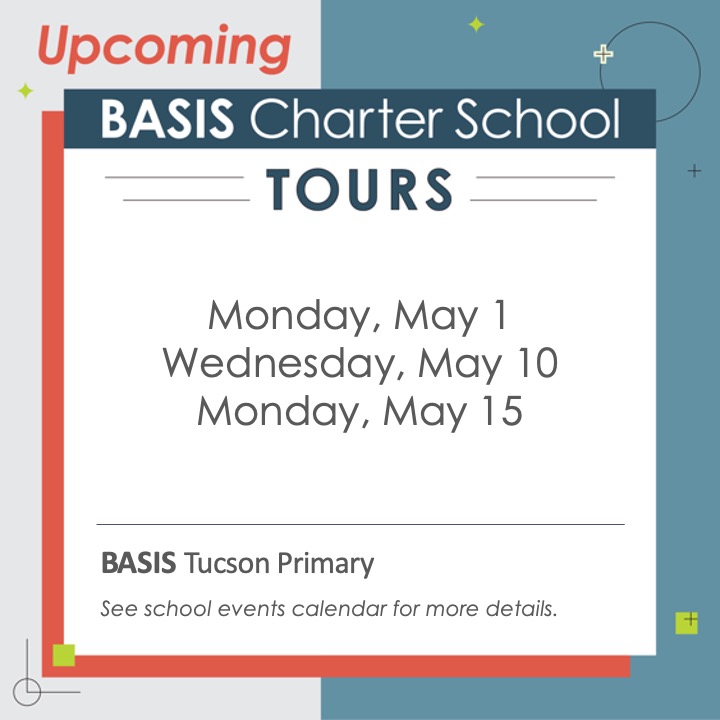 Upcoming

BASIS Charter School

TOURS

Monday, May 1
Wednesday, May 10
Monday, May 15

BASIS Tucson Primary

See school events calendar for more details.